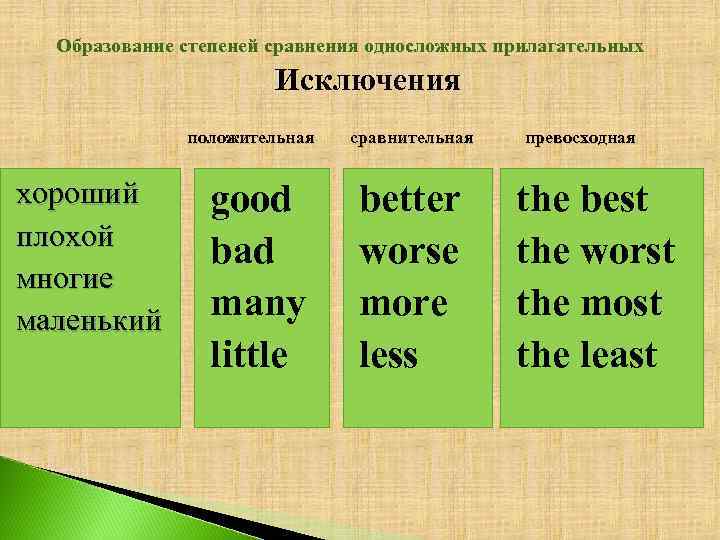 Образование степеней сравнения односложных прилагательных

Исключения

|  | положительная | сравнительная | превосходная |
|---|---|---|---|
| хороший | good | better | the best |
| плохой | bad | worse | the worst |
| многие | many | more | the most |
| маленький | little | less | the least |